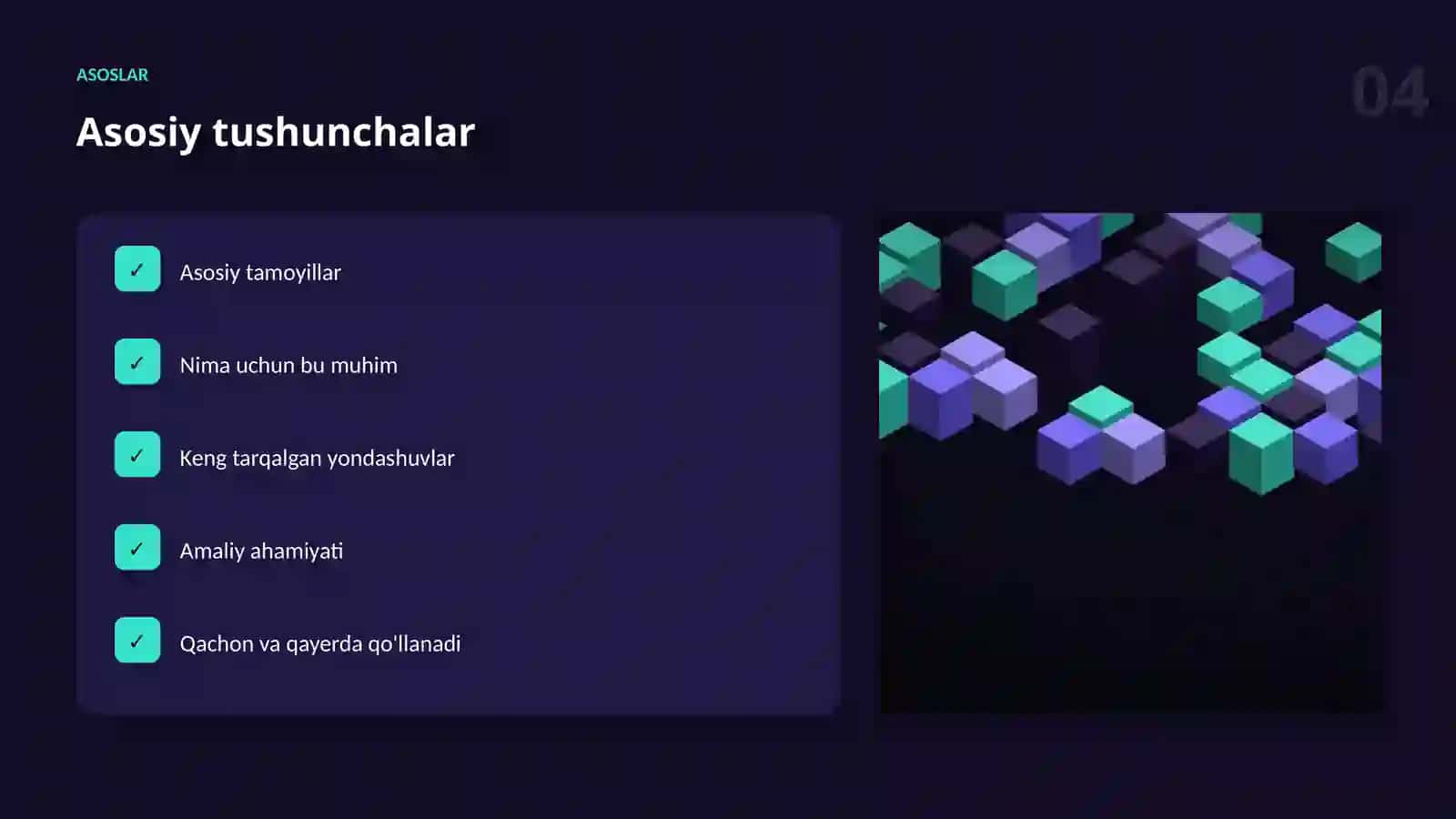 ASOSLAR

04

Asosiy tushunchalar

✓ Asosiy tamoyillar

✓ Nima uchun bu muhim

✓ Keng tarqalgan yondashuvlar

✓ Amaliy ahamiyati

✓ Qachon va qayerda qo'llanadi